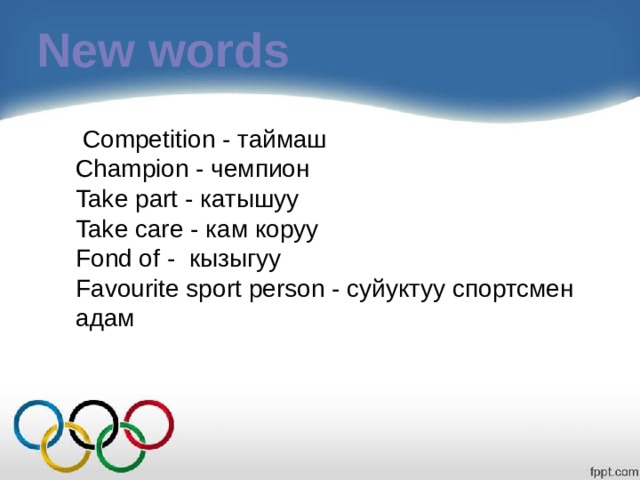 New words

Competition - таймаш
Champion - чемпион
Take part - катышуу
Take care - кам коруу
Fond of - кызыгуу
Favourite sport person - суйуктуу спортсмен адам

fppt.com